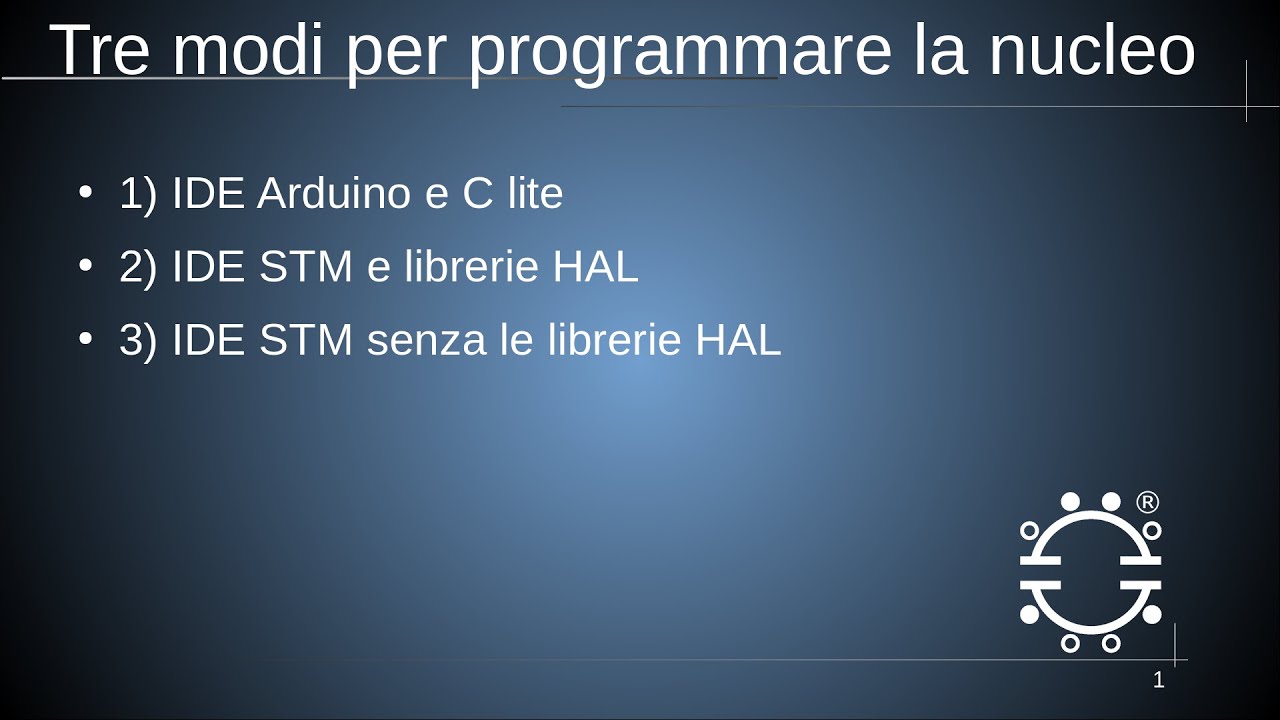 Tre modi per programmare la nucleo

• 1) IDE Arduino e C lite
• 2) IDE STM e librerie HAL
• 3) IDE STM senza le librerie HAL

®

1